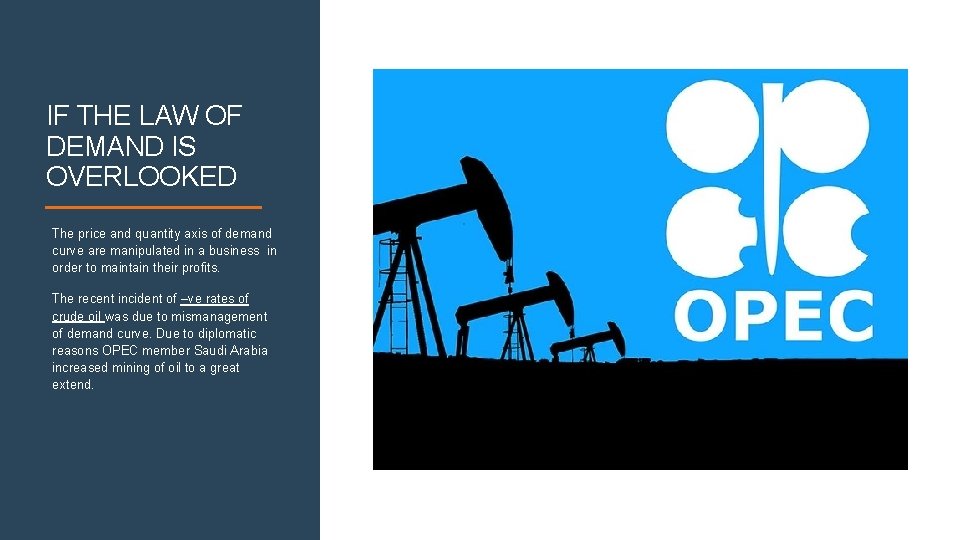 IF THE LAW OF DEMAND IS OVERLOOKED

The price and quantity axis of demand curve are manipulated in a business in order to maintain their profits.

The recent incident of –ve rates of crude oil was due to mismanagement of demand curve. Due to diplomatic reasons OPEC member Saudi Arabia increased mining of oil to a great extend.

OPEC